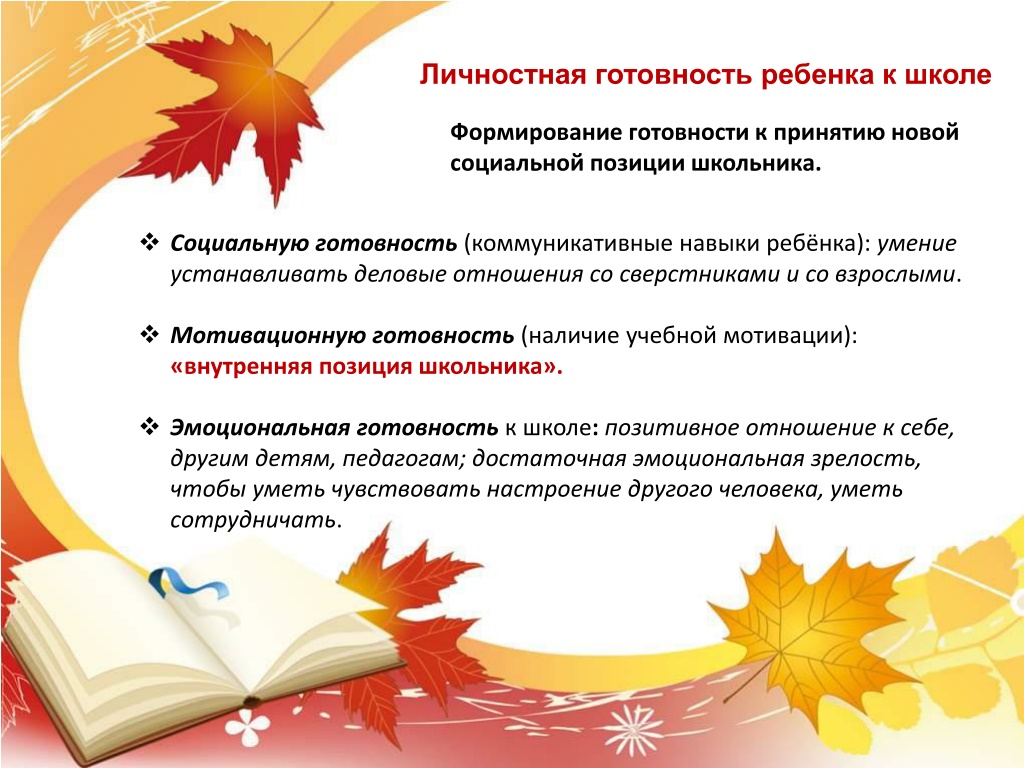 Личностная готовность ребенка к школе

Формирование готовности к принятию новой социальной позиции школьника.

❖ Социальную готовность (коммуникативные навыки ребёнка): умение устанавливать деловые отношения со сверстниками и со взрослыми.

❖ Мотивационную готовность (наличие учебной мотивации): «внутренняя позиция школьника».

❖ Эмоциональная готовность к школе: позитивное отношение к себе, другим детям, педагогам; достаточная эмоциональная зрелость, чтобы уметь чувствовать настроение другого человека, уметь сотрудничать.